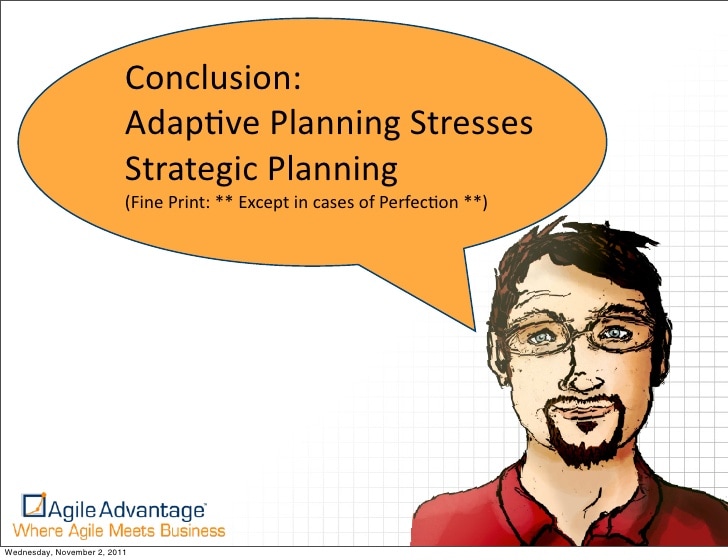 Conclusion:
Adaptive Planning Stresses Strategic Planning
(Fine Print: ** Except in cases of Perfection **)

Agile Advantage
Where Agile Meets Business

Wednesday, November 2, 2011